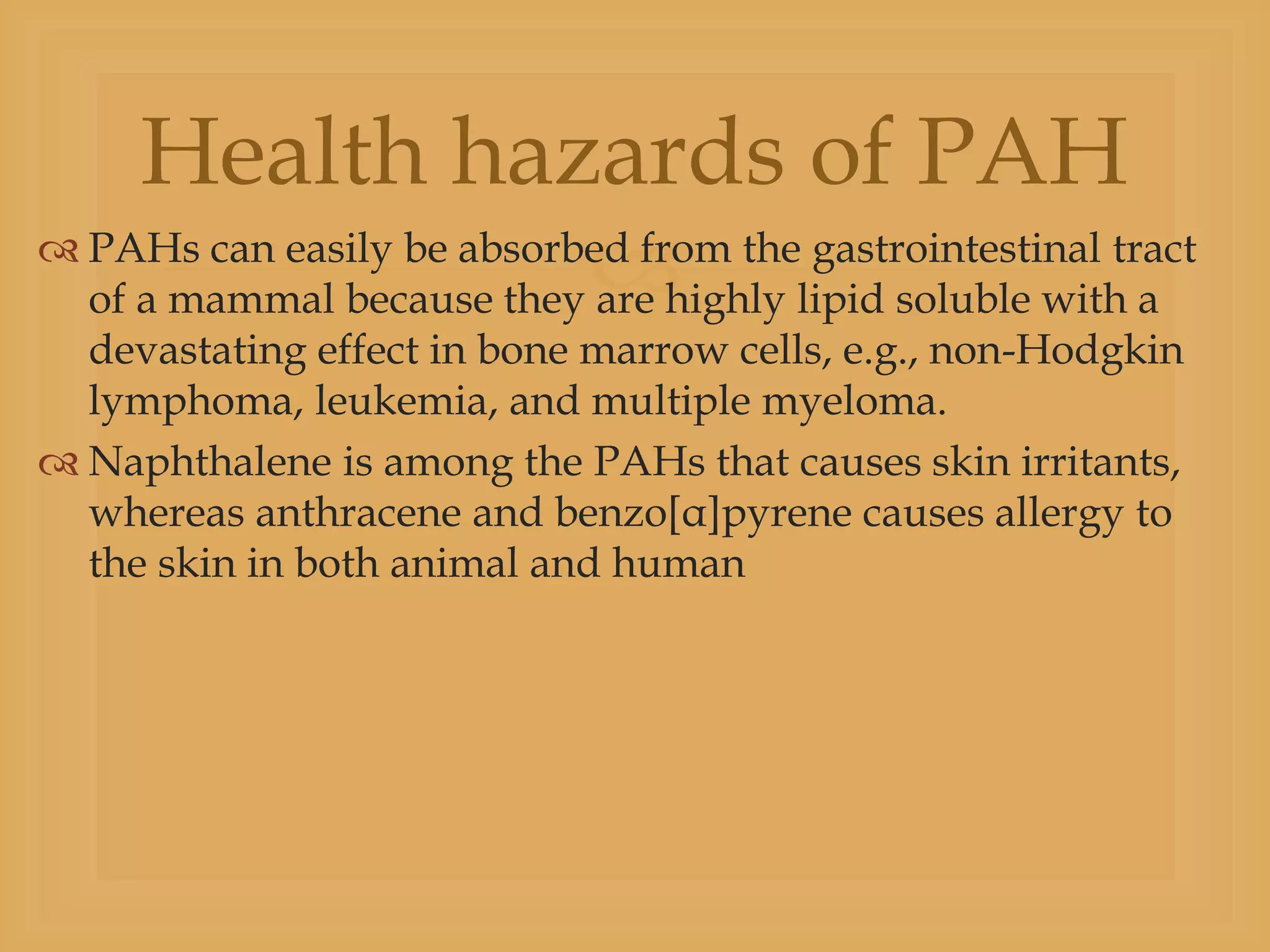 Health hazards of PAH

PAHs can easily be absorbed from the gastrointestinal tract of a mammal because they are highly lipid soluble with a devastating effect in bone marrow cells, e.g., non-Hodgkin lymphoma, leukemia, and multiple myeloma.

Naphthalene is among the PAHs that causes skin irritants, whereas anthracene and benzo[α]pyrene causes allergy to the skin in both animal and human